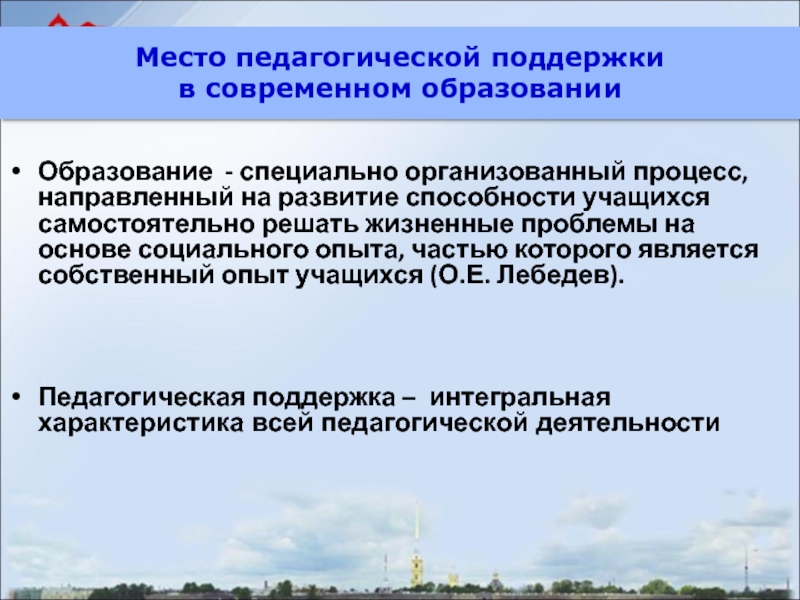 Место педагогической поддержки в современном образовании

• Образование - специально организованный процесс, направленный на развитие способности учащихся самостоятельно решать жизненные проблемы на основе социального опыта, частью которого является собственный опыт учащихся (О.Е. Лебедев).

• Педагогическая поддержка – интегральная характеристика всей педагогической деятельности